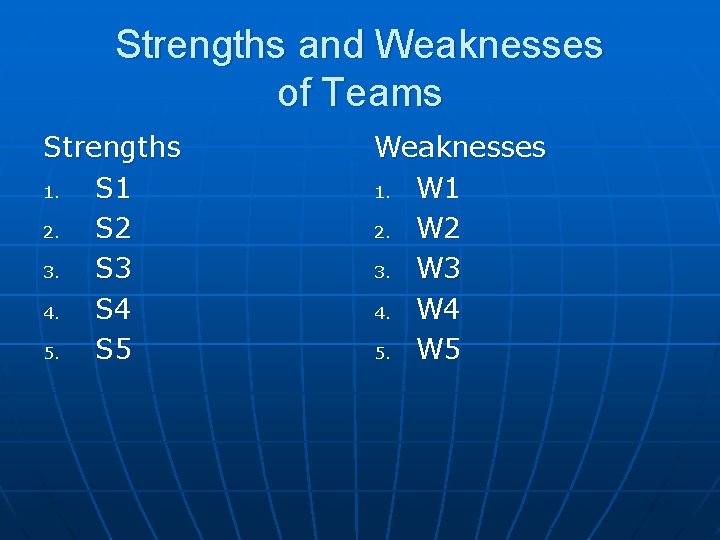 Strengths and Weaknesses of Teams

Strengths
1. S1
2. S2
3. S3
4. S4
5. S5

Weaknesses
1. W1
2. W2
3. W3
4. W4
5. W5